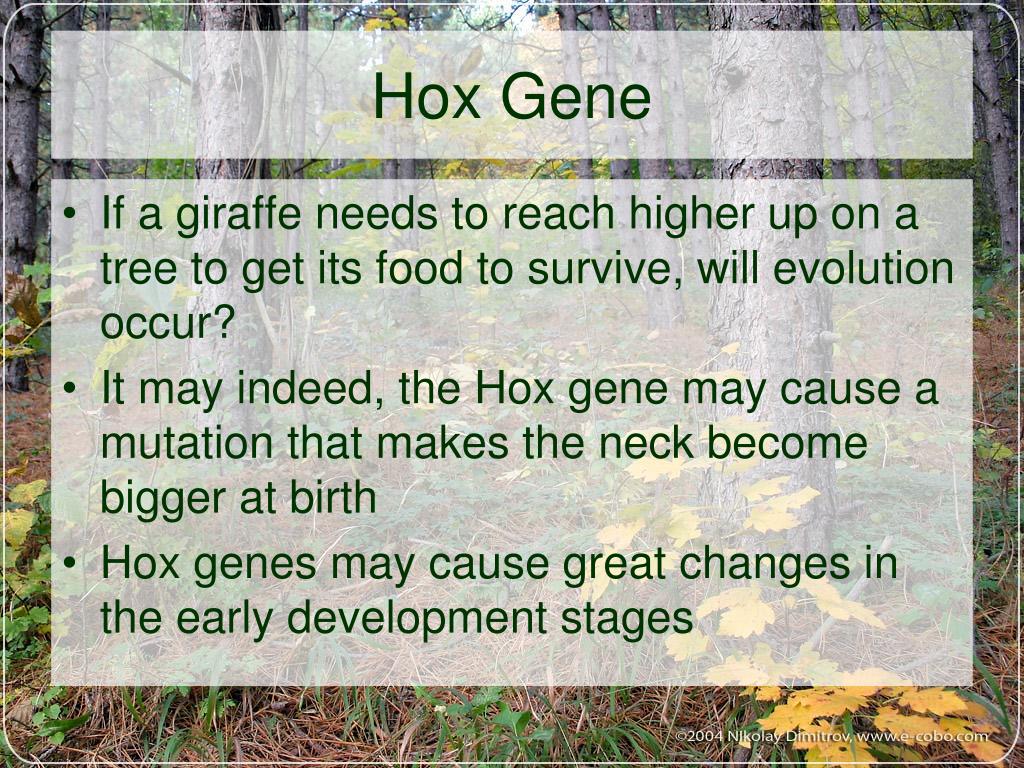 Hox Gene

• If a giraffe needs to reach higher up on a tree to get its food to survive, will evolution occur?
• It may indeed, the Hox gene may cause a mutation that makes the neck become bigger at birth
• Hox genes may cause great changes in the early development stages

©2004 Nikolay Dimitrov, www.e-cobo.com